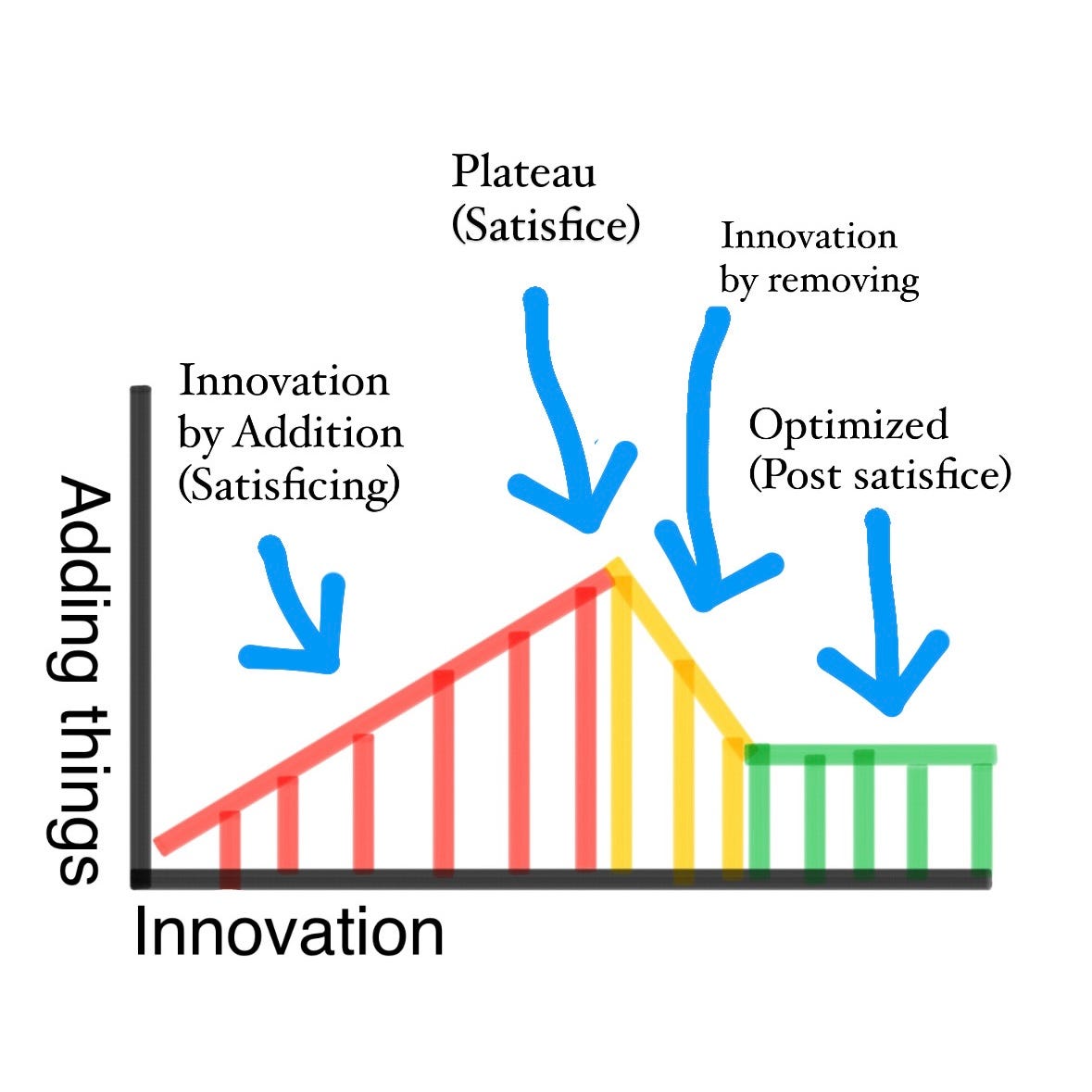 Plateau
(Satisfice)

Innovation
by removing

Innovation
by Addition
(Satisficing)

Optimized
(Post satisfice)

Adding things

Innovation